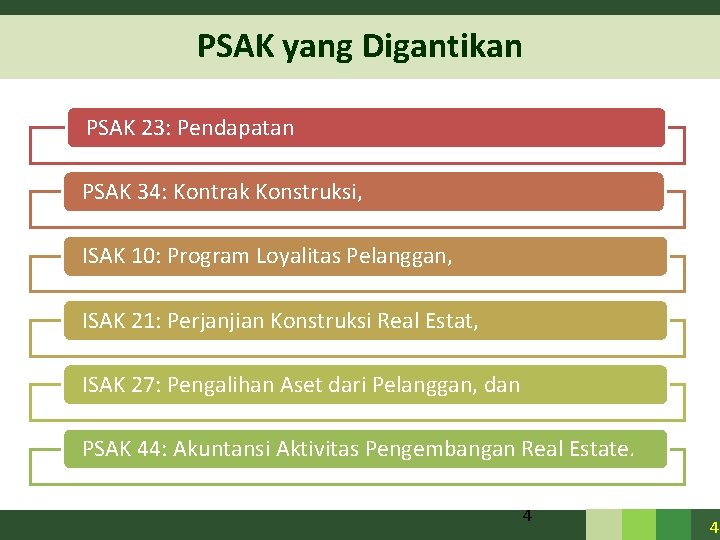 PSAK yang Digantikan

PSAK 23: Pendapatan

PSAK 34: Kontrak Konstruksi,

ISAK 10: Program Loyalitas Pelanggan,

ISAK 21: Perjanjian Konstruksi Real Estat,

ISAK 27: Pengalihan Aset dari Pelanggan, dan

PSAK 44: Akuntansi Aktivitas Pengembangan Real Estate.

4

4